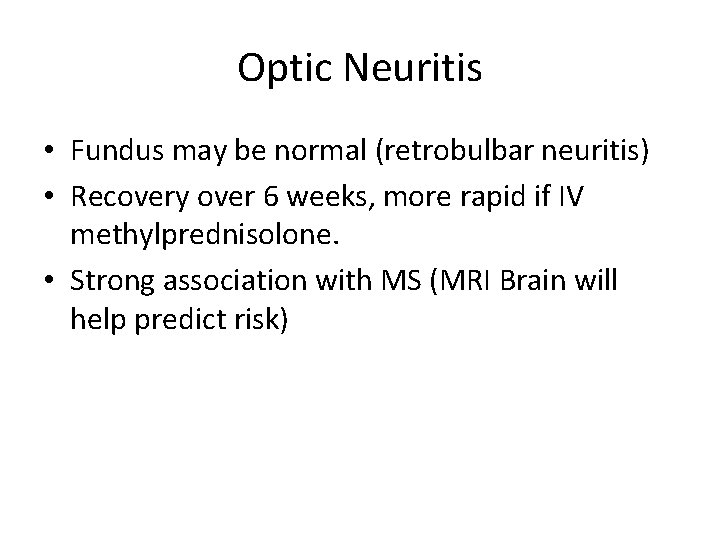 Optic Neuritis

• Fundus may be normal (retrobulbar neuritis)
• Recovery over 6 weeks, more rapid if IV methylprednisolone.
• Strong association with MS (MRI Brain will help predict risk)